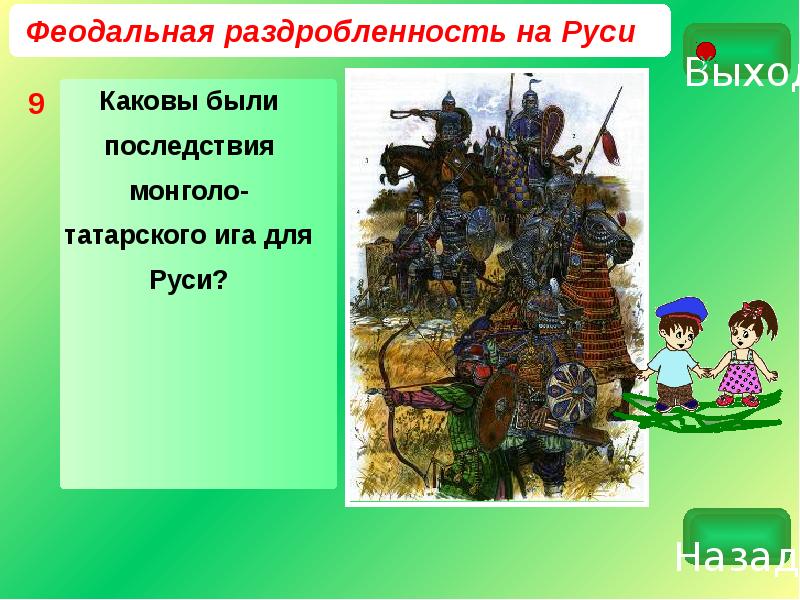 Феодальная раздробленность на Руси

Выход

9

Каковы были последствия монголо-татарского ига для Руси?

Назад